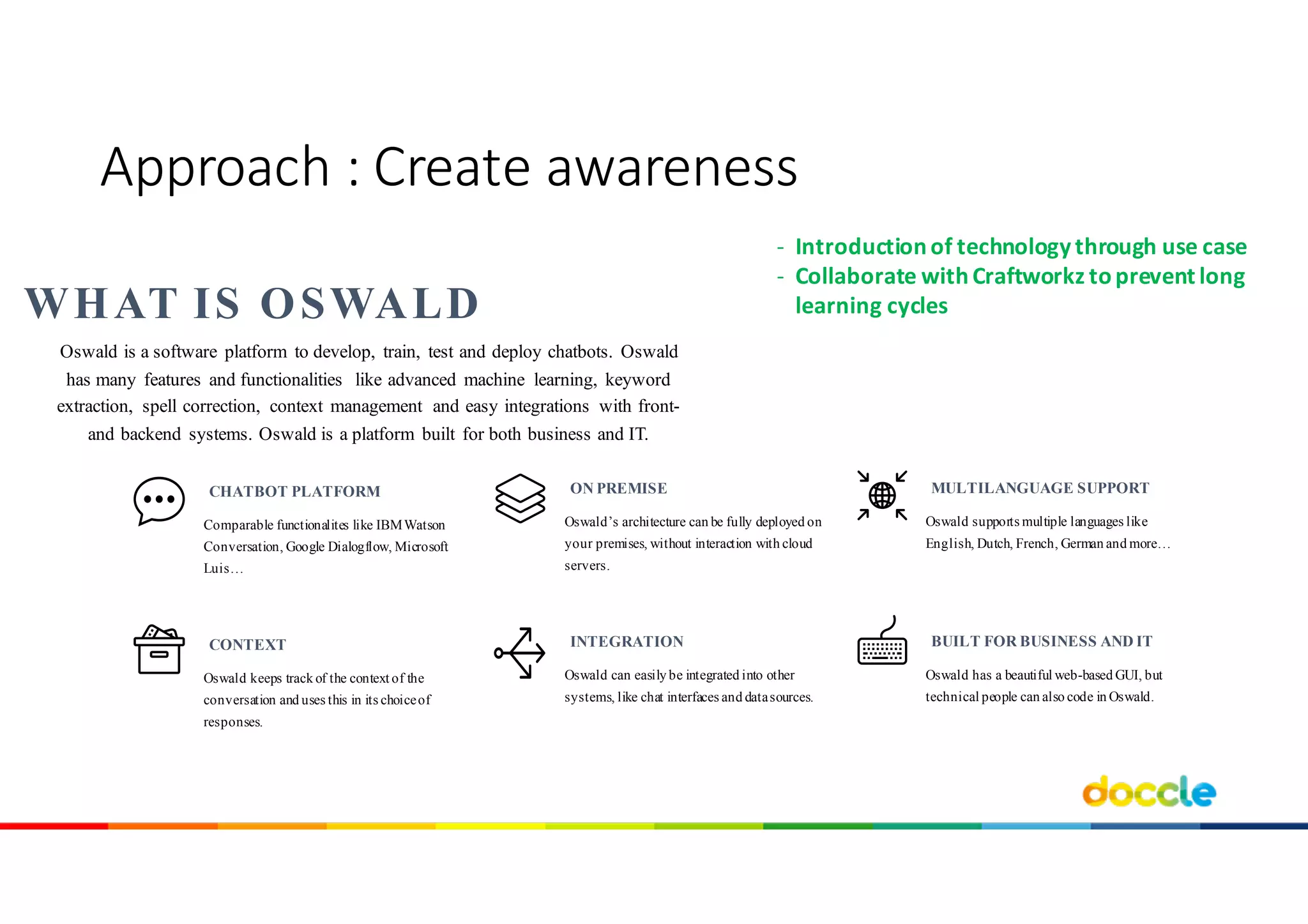 Approach : Create awareness

- Introduction of technology through use case
- Collaborate with Craftworkz to prevent long learning cycles

WHAT IS OSWALD

Oswald is a software platform to develop, train, test and deploy chatbots. Oswald has many features and functionalities like advanced machine learning, keyword extraction, spell correction, context management and easy integrations with front- and backend systems. Oswald is a platform built for both business and IT.

CHATBOT PLATFORM

Comparable functionalites like IBM Watson Conversation, Google Dialogflow, Microsoft Luis…

ON PREMISE

Oswald's architecture can be fully deployed on your premises, without interaction with cloud servers.

MULTILANGUAGE SUPPORT

Oswald supports multiple languages like English, Dutch, French, German and more…

CONTEXT

Oswald keeps track of the context of the conversation and uses this in its choice of responses.

INTEGRATION

Oswald can easily be integrated into other systems, like chat interfaces and data sources.

BUILT FOR BUSINESS AND IT

Oswald has a beautiful web-based GUI, but technical people can also code in Oswald.

doccle